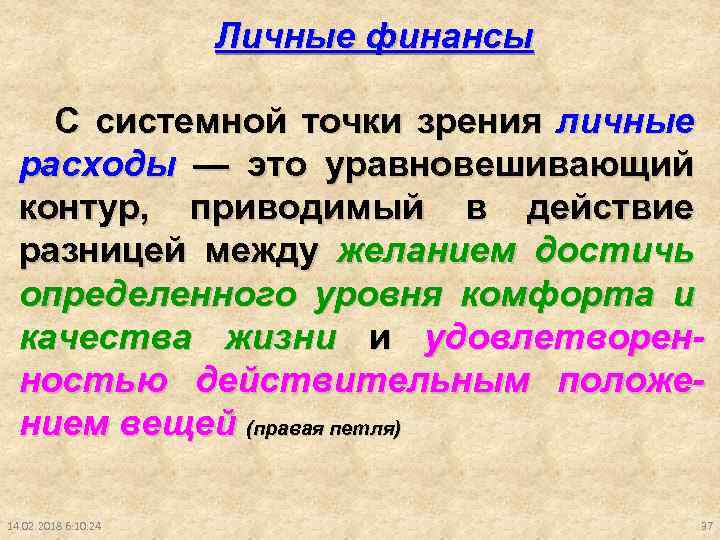 Личные финансы

С системной точки зрения личные расходы — это уравновешивающий контур, приводимый в действие разницей между желанием достичь определенного уровня комфорта и качества жизни и удовлетворенностью действительным положением вещей (правая петля)

14.02.2018 6:10:24

37